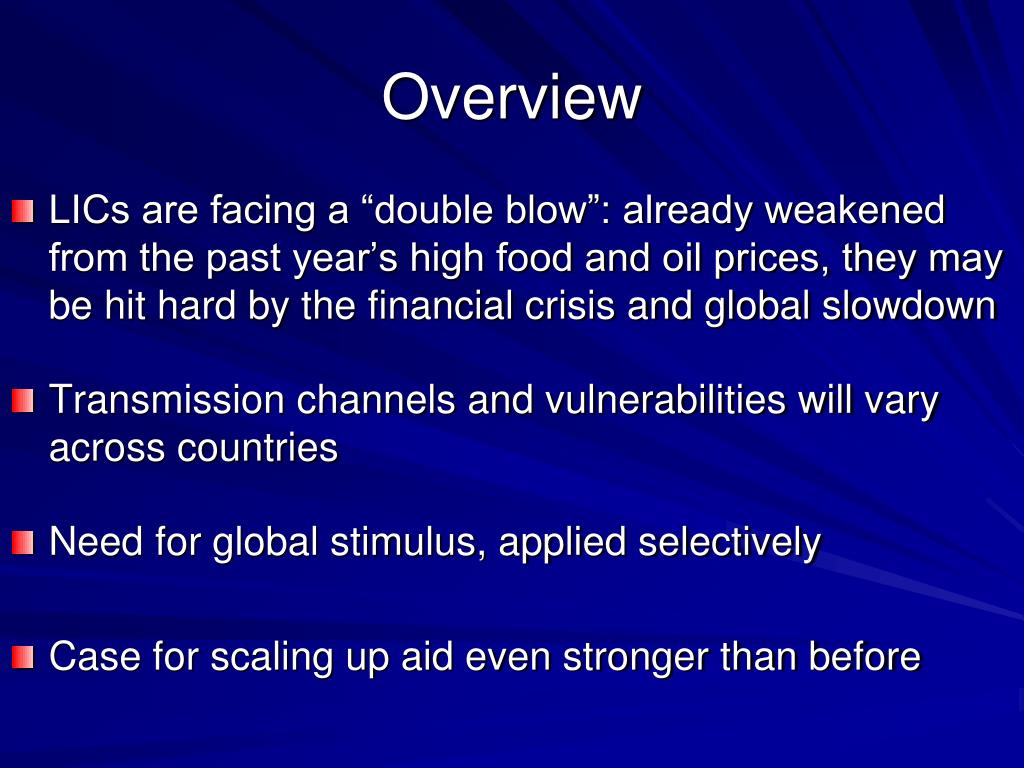 Overview

LICs are facing a “double blow”: already weakened from the past year’s high food and oil prices, they may be hit hard by the financial crisis and global slowdown

Transmission channels and vulnerabilities will vary across countries

Need for global stimulus, applied selectively

Case for scaling up aid even stronger than before